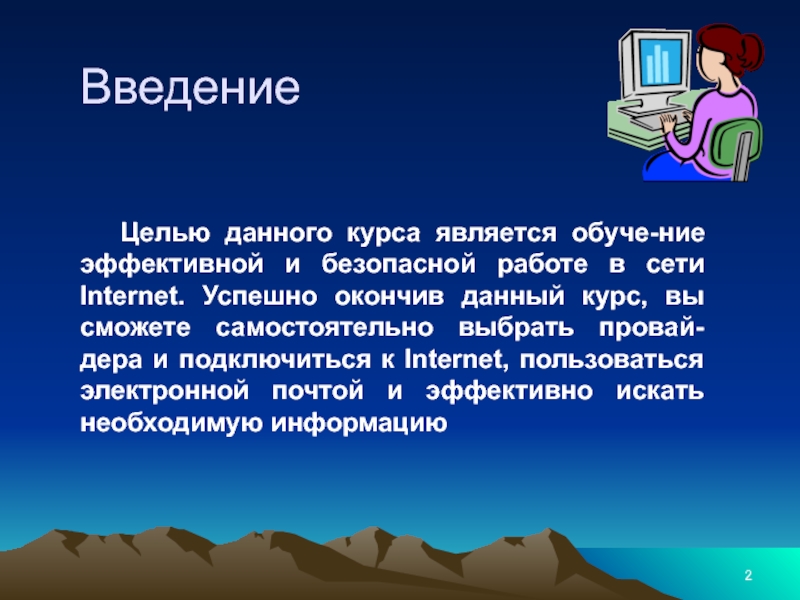 Введение

Целью данного курса является обуче-ние эффективной и безопасной работе в сети Internet. Успешно окончив данный курс, вы сможете самостоятельно выбрать провайдера и подключиться к Internet, пользоваться электронной почтой и эффективно искать необходимую информацию

2